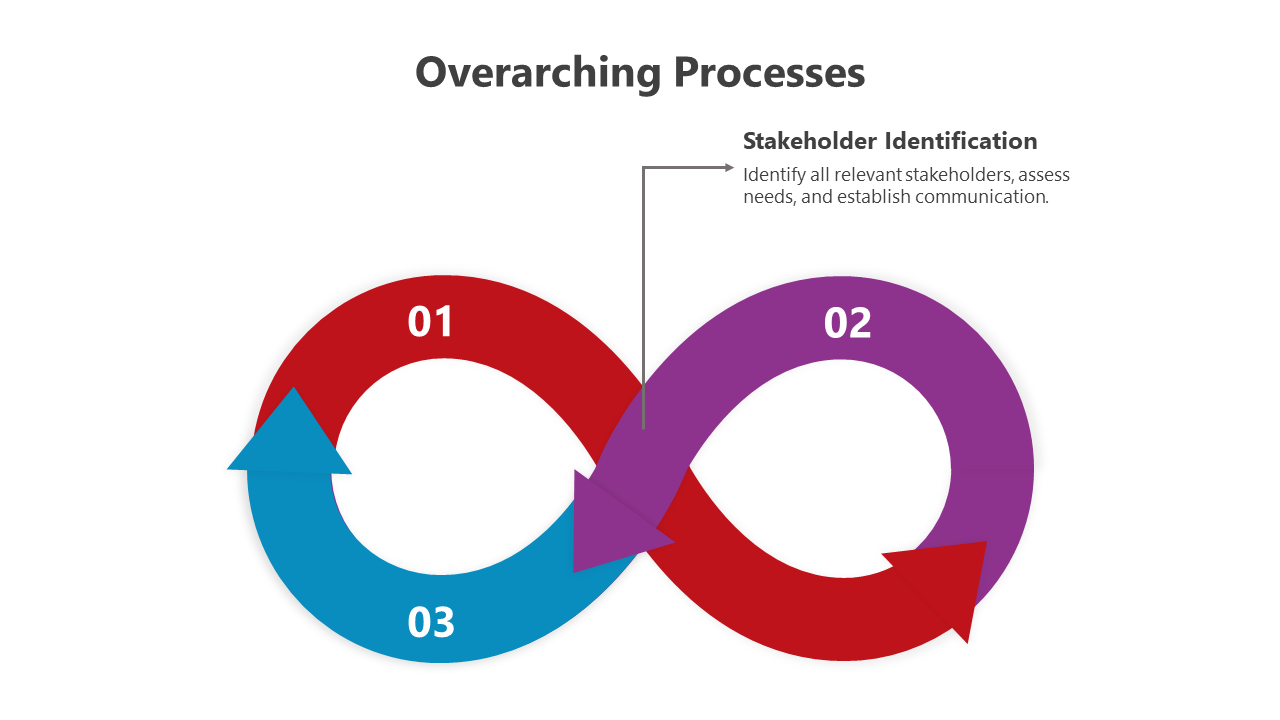 Overarching Processes

Stakeholder Identification

Identify all relevant stakeholders, assess needs, and establish communication.

01

02

03